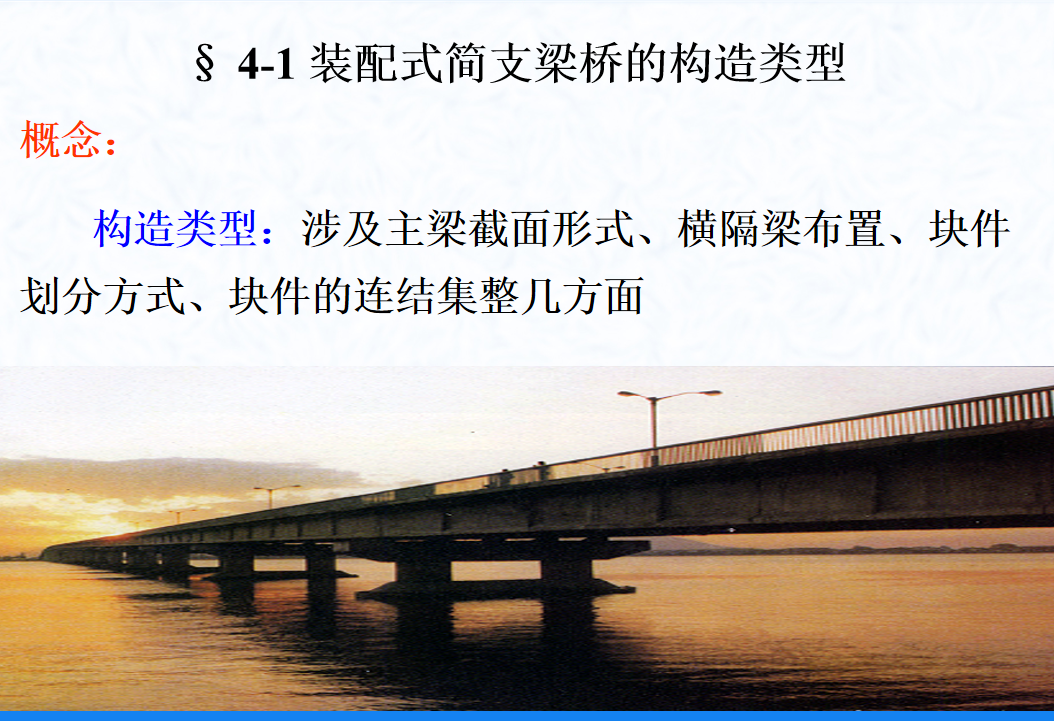 § 4-1 装配式简支梁桥的构造类型

概念：

构造类型：涉及主梁截面形式、横隔梁布置、块件划分方式、块件的连结集整几方面